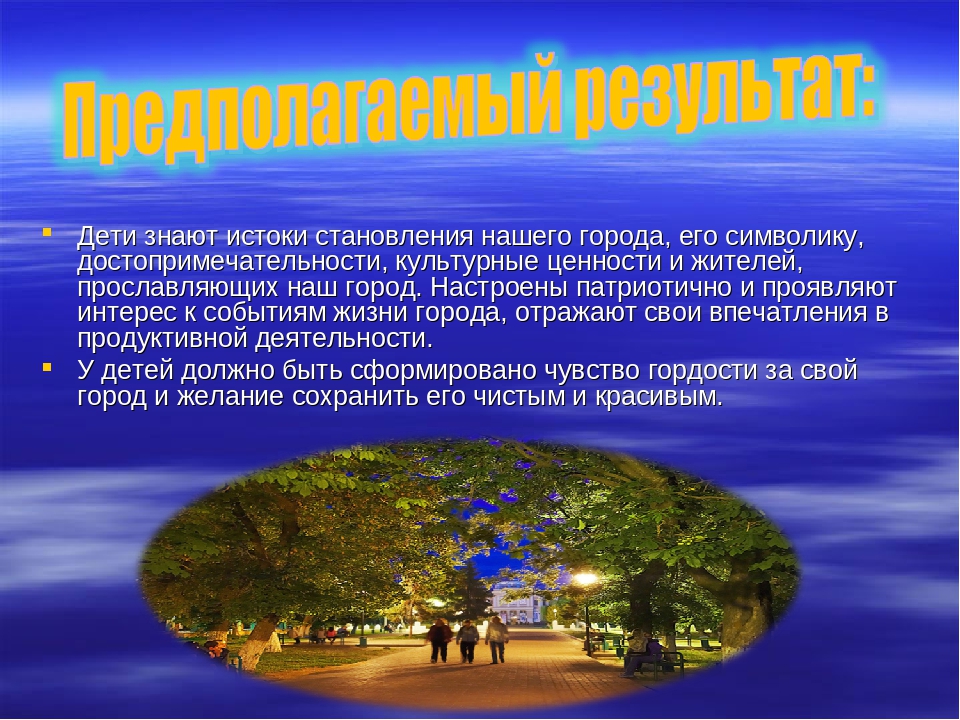 Предполагаемый результат:

Дети знают истоки становления нашего города, его символику, достопримечательности, культурные ценности и жителей, прославляющих наш город. Настроены патриотично и проявляют интерес к событиям жизни города, отражают свои впечатления в продуктивной деятельности.

У детей должно быть сформировано чувство гордости за свой город и желание сохранить его чистым и красивым.